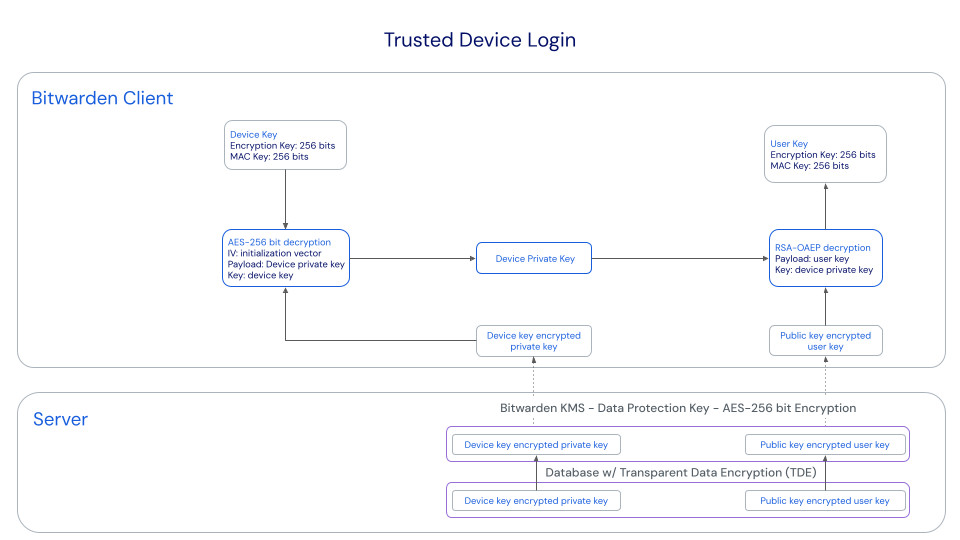 Trusted Device Login

Bitwarden Client

Device Key
Encryption Key: 256 bits
MAC Key: 256 bits

User Key
Encryption Key: 256 bits
MAC Key: 256 bits

AES-256 bit decryption
IV: initialization vector
Payload: Device private key
Key: device key

Device Private Key

RSA-OAEP decryption
Payload: user key
Key: device private key

Device key encrypted private key

Public key encrypted user key

Server

Bitwarden KMS - Data Protection Key - AES-256 bit Encryption

Device key encrypted private key

Public key encrypted user key

Database w/ Transparent Data Encryption (TDE)

Device key encrypted private key

Public key encrypted user key